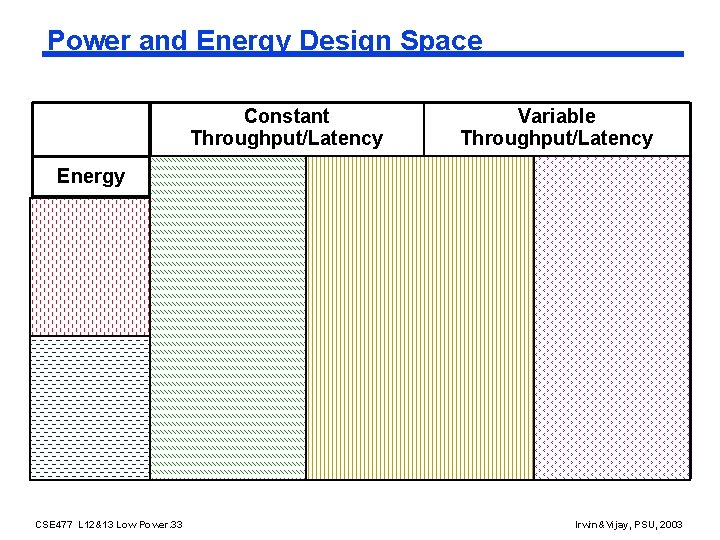 Power and Energy Design Space

|  | Constant Throughput/Latency | Variable Throughput/Latency |
|---|---|---|
| Energy | | |

CSE477 L12&13 Low Power.33

Irwin&Vijay, PSU, 2003